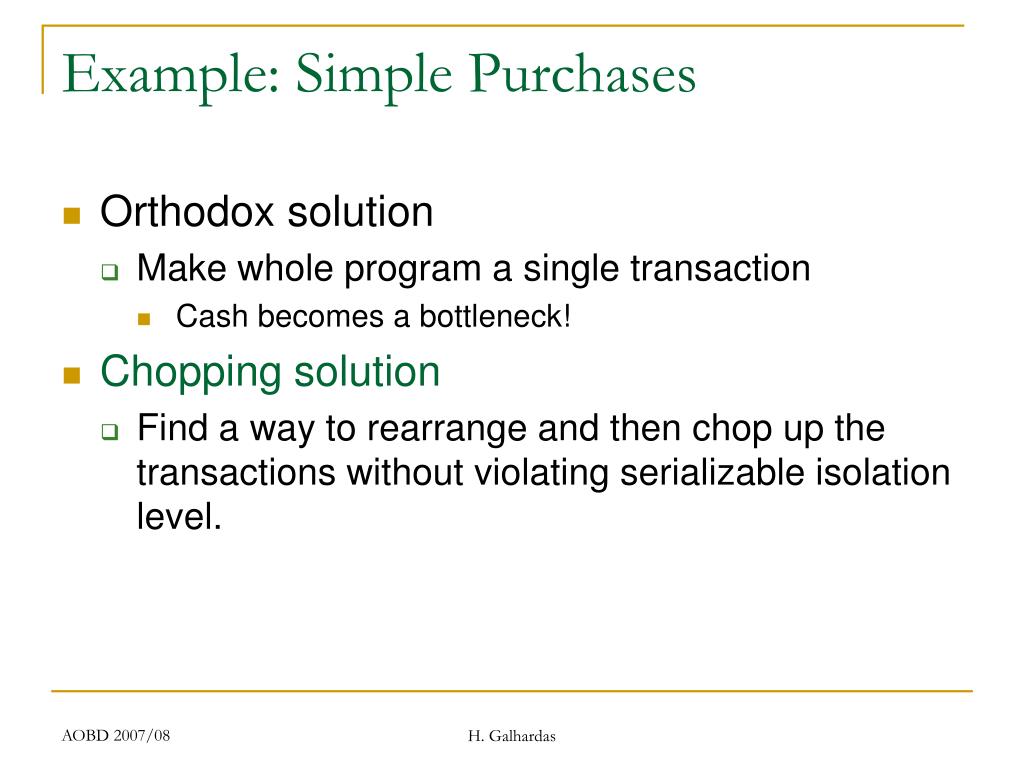 Example: Simple Purchases

Orthodox solution

Make whole program a single transaction

Cash becomes a bottleneck!

Chopping solution

Find a way to rearrange and then chop up the transactions without violating serializable isolation level.

AOBD 2007/08

H. Galhardas